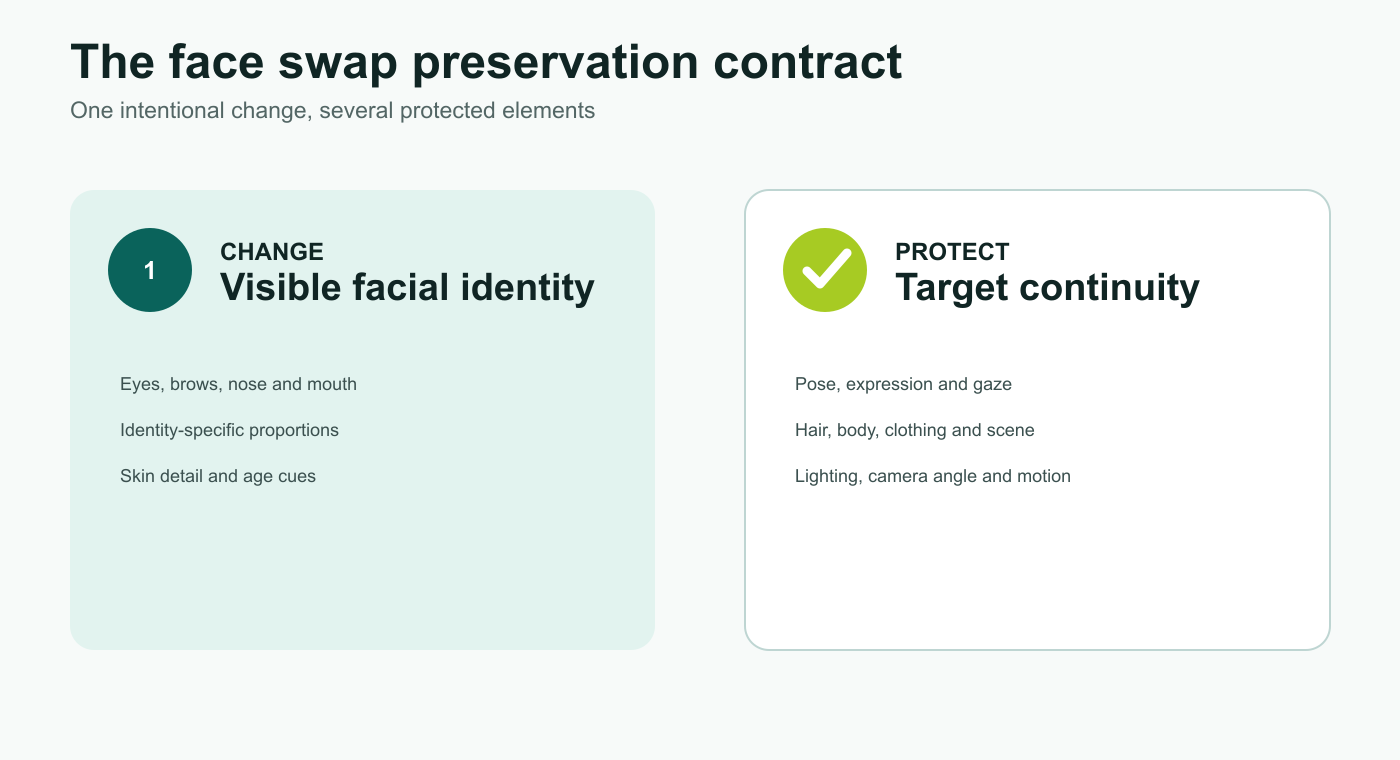 The face swap preservation contract

One intentional change, several protected elements

1

CHANGE

Visible facial identity

Eyes, brows, nose and mouth

Identity-specific proportions

Skin detail and age cues

PROTECT

Target continuity

Pose, expression and gaze

Hair, body, clothing and scene

Lighting, camera angle and motion